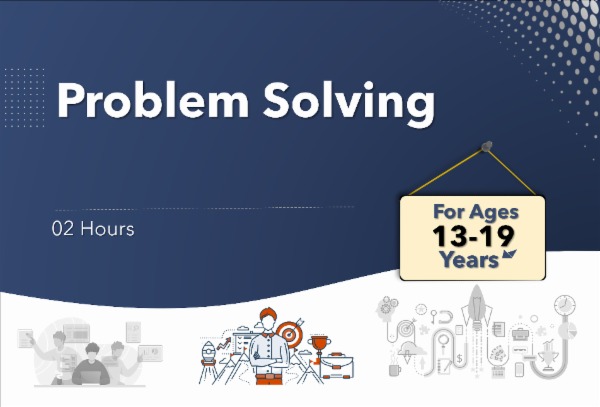 Problem Solving

02 Hours

For Ages
13-19
Years